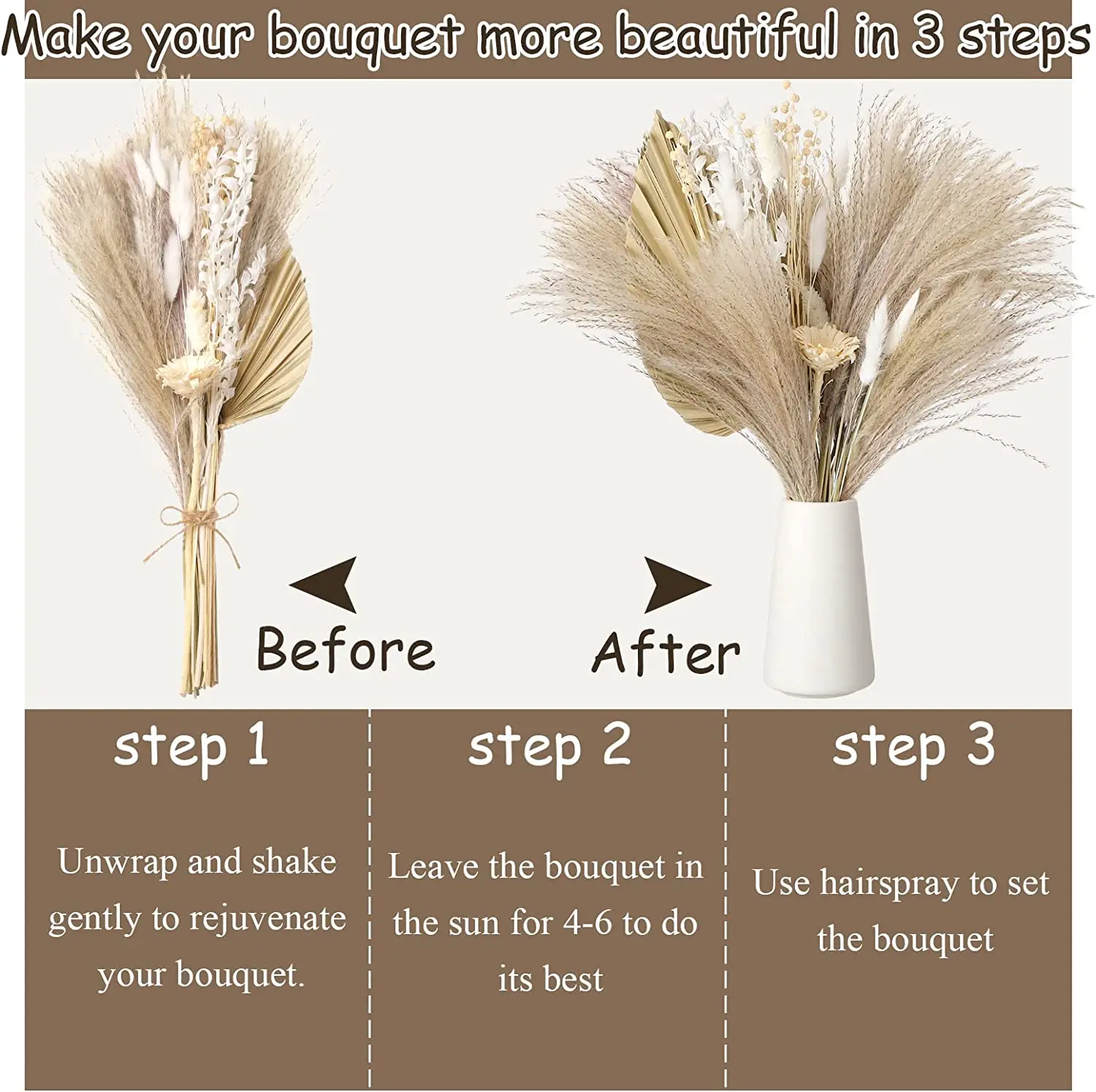 Make your bouquet more beautiful in 3 steps

Before

After

step 1

Unwrap and shake gently to rejuvenate your bouquet.

step 2

Leave the bouquet in the sun for 4-6 to do its best

step 3

Use hairspray to set the bouquet